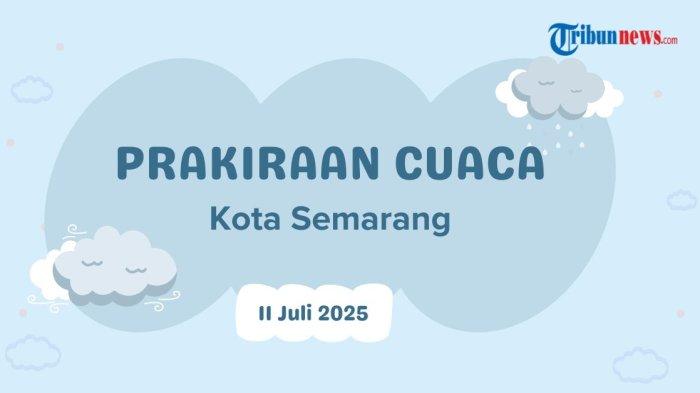 Tribunnews.com

PRAKIRAAN CUACA

Kota Semarang

11 Juli 2025